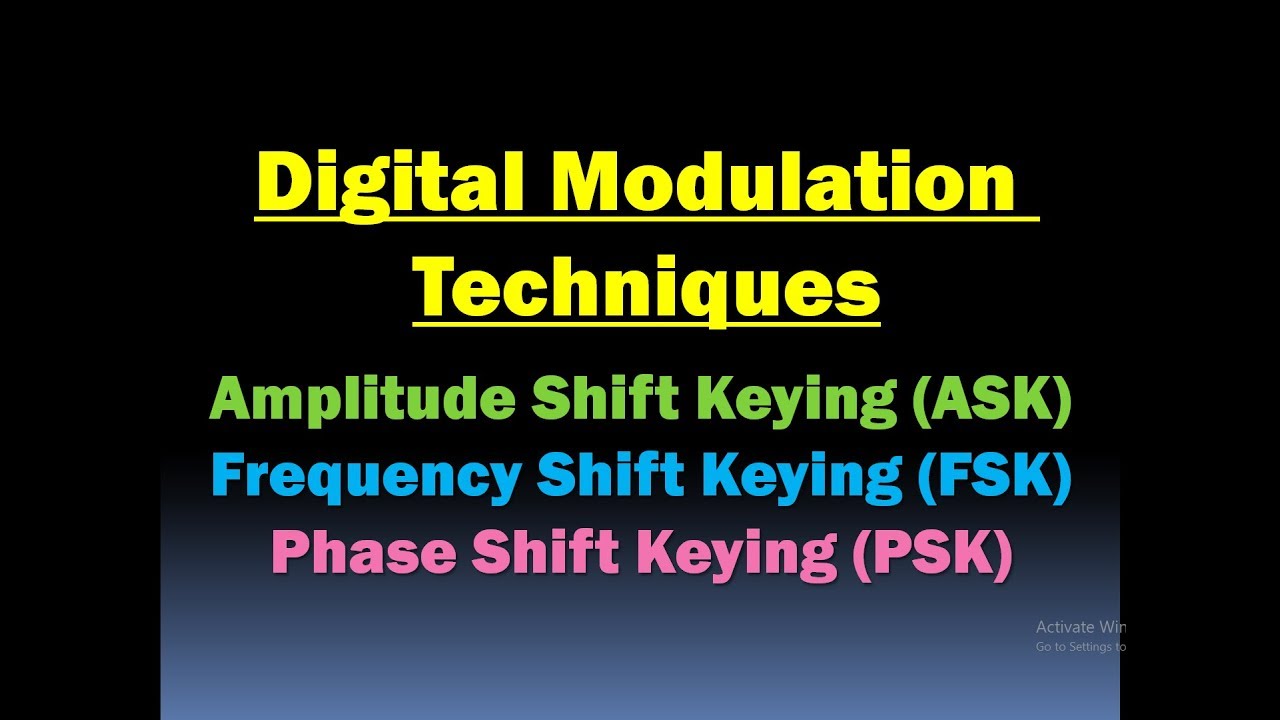 Digital Modulation Techniques

Amplitude Shift Keying (ASK)
Frequency Shift Keying (FSK)
Phase Shift Keying (PSK)

Activate Win
Go to Settings to